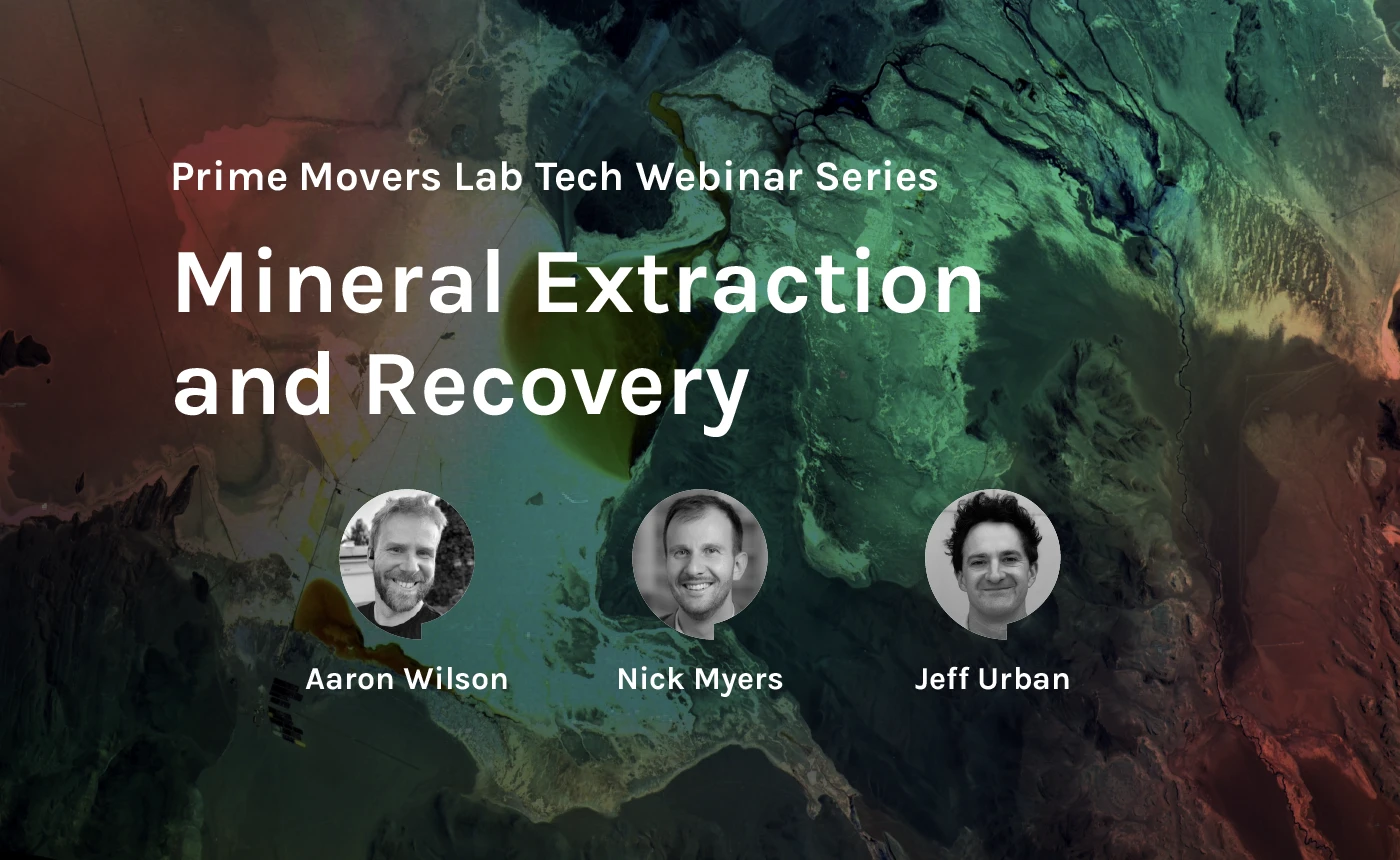 Prime Movers Lab Tech Webinar Series

Mineral Extraction and Recovery

Aaron Wilson

Nick Myers

Jeff Urban